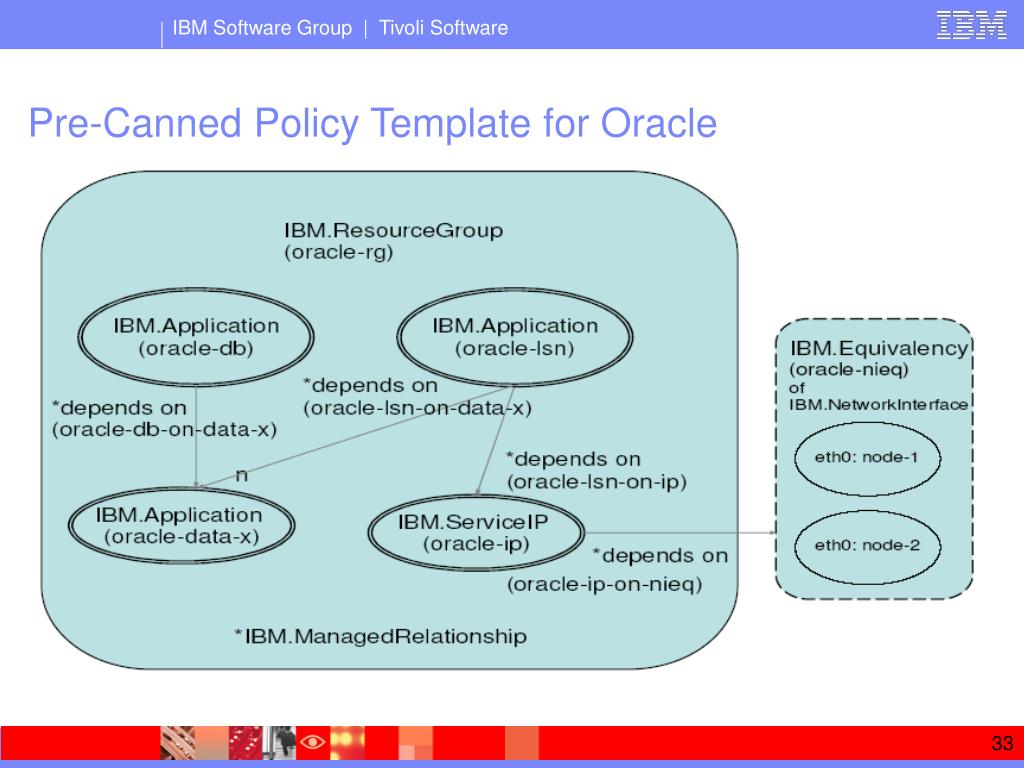 IBM Software Group | Tivoli Software

IBM

Pre-Canned Policy Template for Oracle

IBM.ResourceGroup
(oracle-rg)

IBM.Application
(oracle-db)

IBM.Application
(oracle-lsn)

*depends on
(oracle-lsn-on-data-x)

*depends on
(oracle-db-on-data-x)

n

*depends on
(oracle-lsn-on-ip)

IBM.Application
(oracle-data-x)

IBM.ServiceIP
(oracle-ip)

*depends on

(oracle-ip-on-nieq)

*IBM.ManagedRelationship

IBM.Equivalency
(oracle-nieq)
of
IBM.NetworkInterface

eth0: node-1

eth0: node-2

33